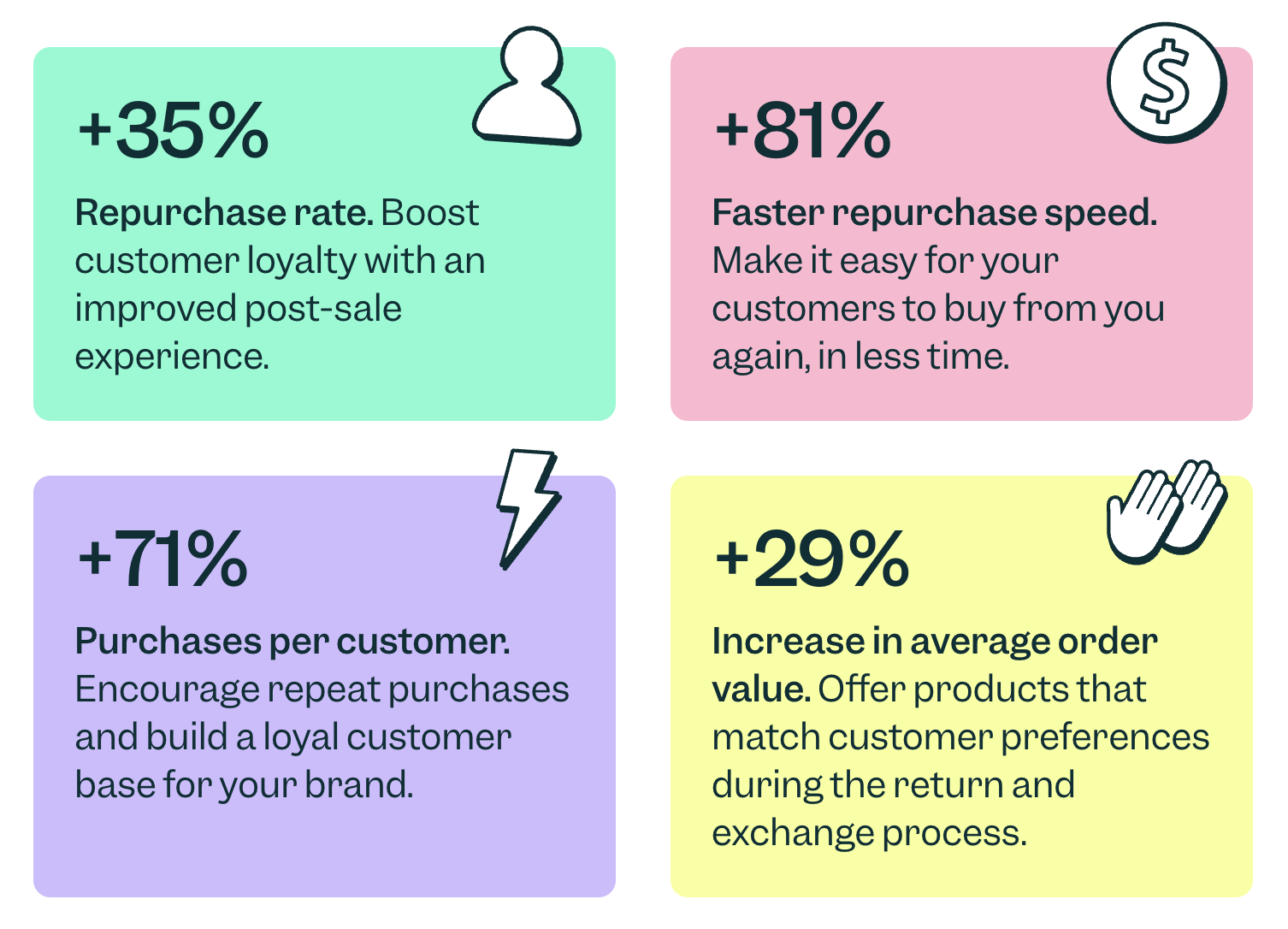 +35%

Repurchase rate. Boost customer loyalty with an improved post-sale experience.

+81%

Faster repurchase speed. Make it easy for your customers to buy from you again, in less time.

+71%

Purchases per customer. Encourage repeat purchases and build a loyal customer base for your brand.

+29%

Increase in average order value. Offer products that match customer preferences during the return and exchange process.